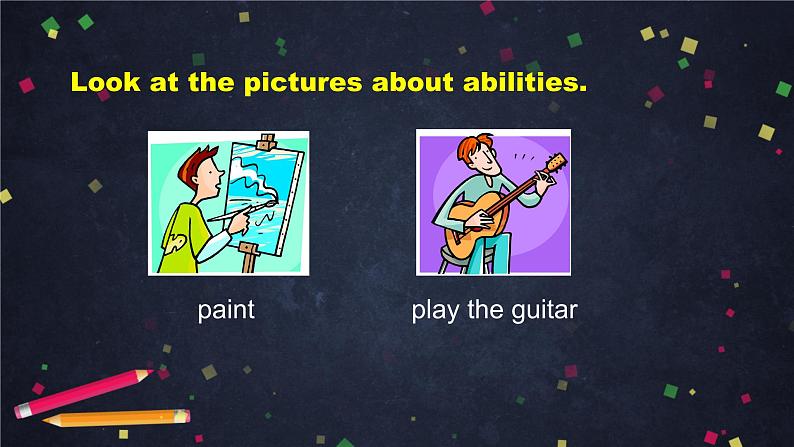 Look at the pictures about abilities.

paint

play the guitar